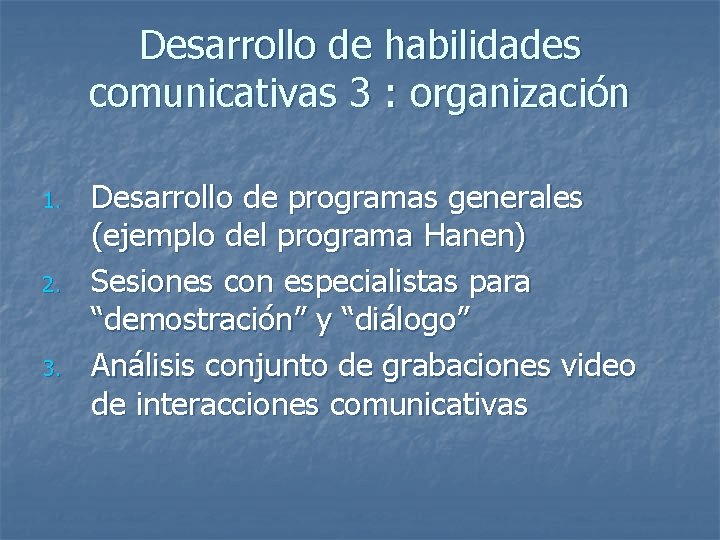 Desarrollo de habilidades comunicativas 3 : organización

1. Desarrollo de programas generales (ejemplo del programa Hanen)
2. Sesiones con especialistas para “demostración” y “diálogo”
3. Análisis conjunto de grabaciones video de interacciones comunicativas